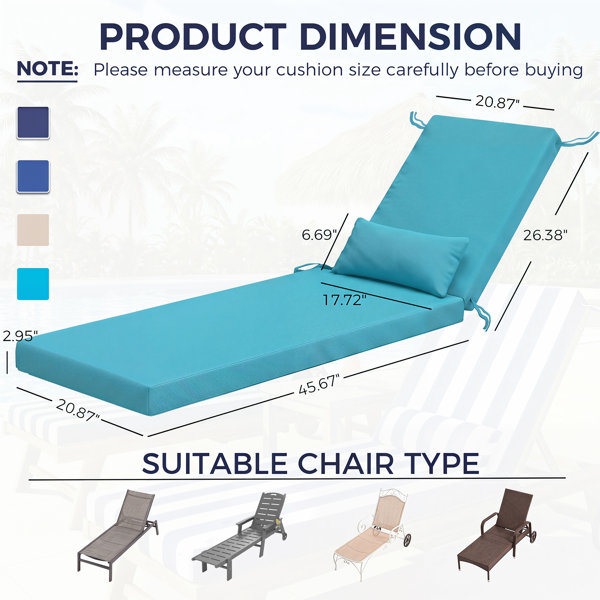 PRODUCT DIMENSION

NOTE: Please measure your cushion size carefully before buying

20.87"

6.69"

26.38"

17.72"

2.95"

45.67"

20.87"

SUITABLE CHAIR TYPE